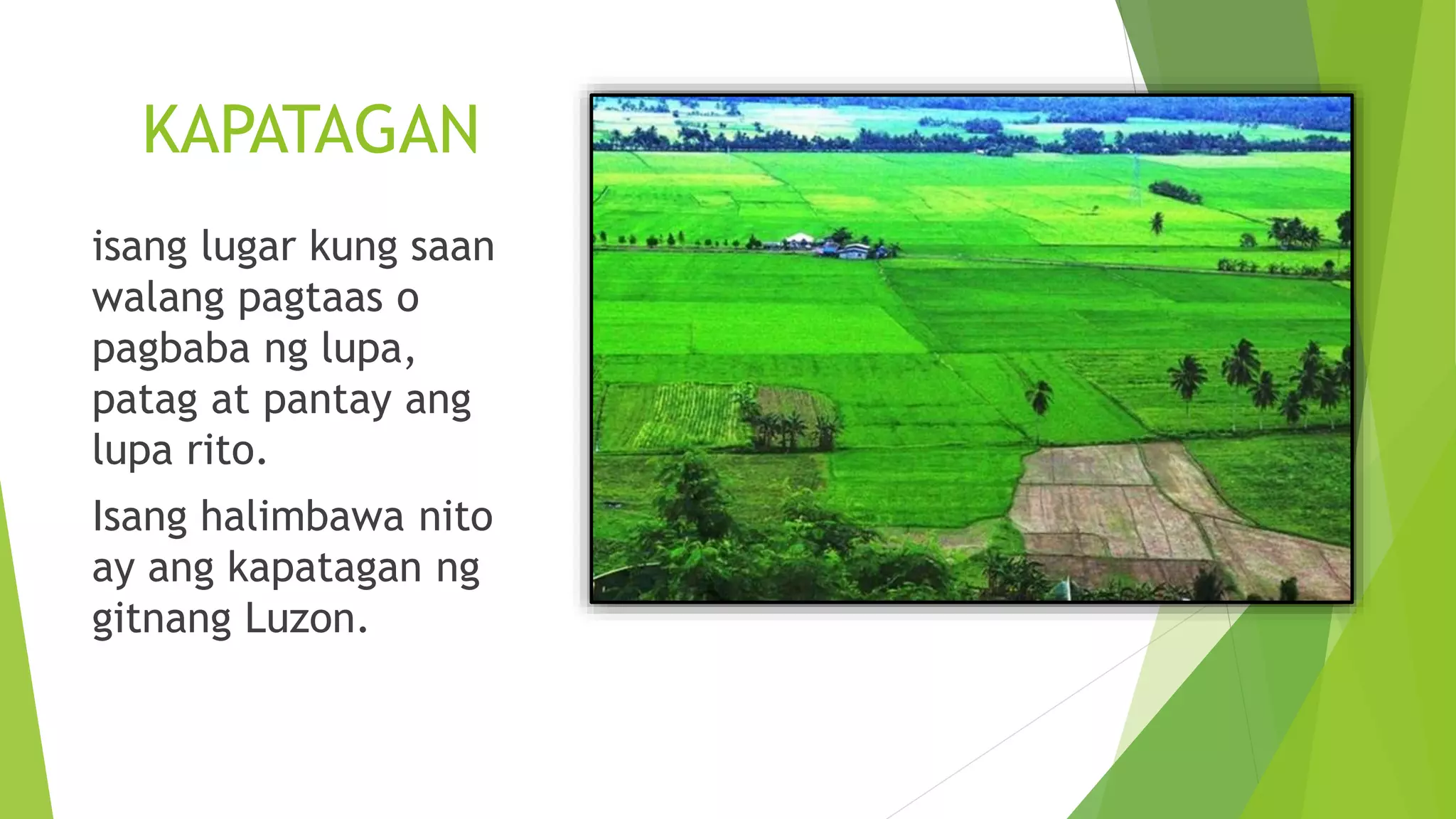 KAPATAGAN

isang lugar kung saan walang pagtaas o pagbaba ng lupa, patag at pantay ang lupa rito.

Isang halimbawa nito ay ang kapatagan ng gitnang Luzon.